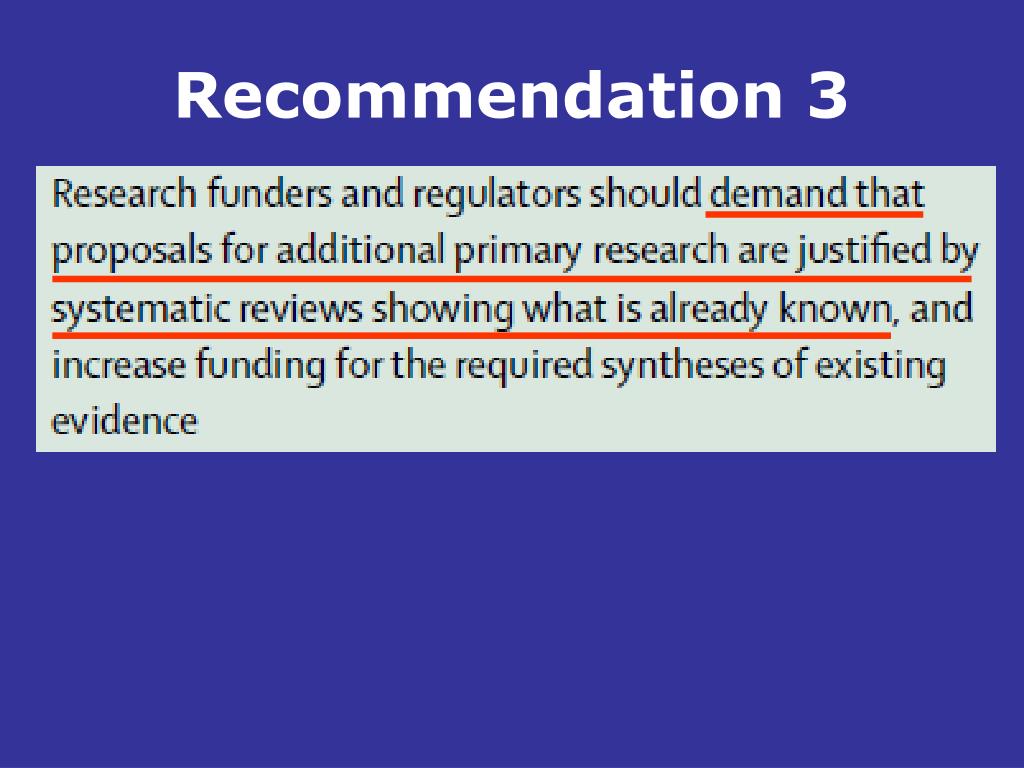 Recommendation 3

Research funders and regulators should demand that proposals for additional primary research are justified by systematic reviews showing what is already known, and increase funding for the required syntheses of existing evidence